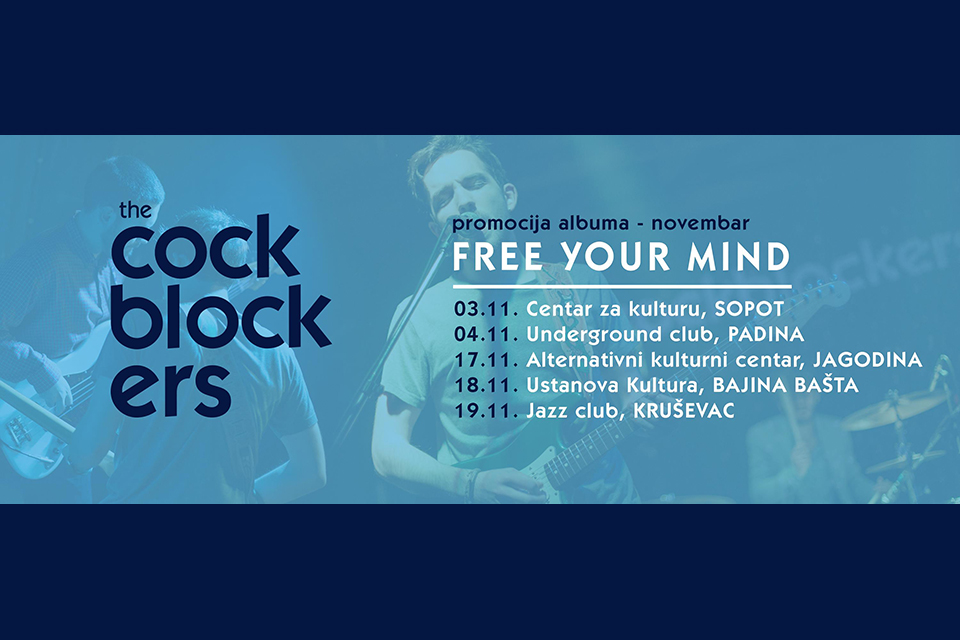 the
cock
block
ers

promocija albuma - novembar
FREE YOUR MIND

03.11. Centar za kulturu, SOPOT
04.11. Underground club, PADINA
17.11. Alternativni kulturni centar, JAGODINA
18.11. Ustanova Kultura, BAJINA BAŠTA
19.11. Jazz club, KRUŠEVAC